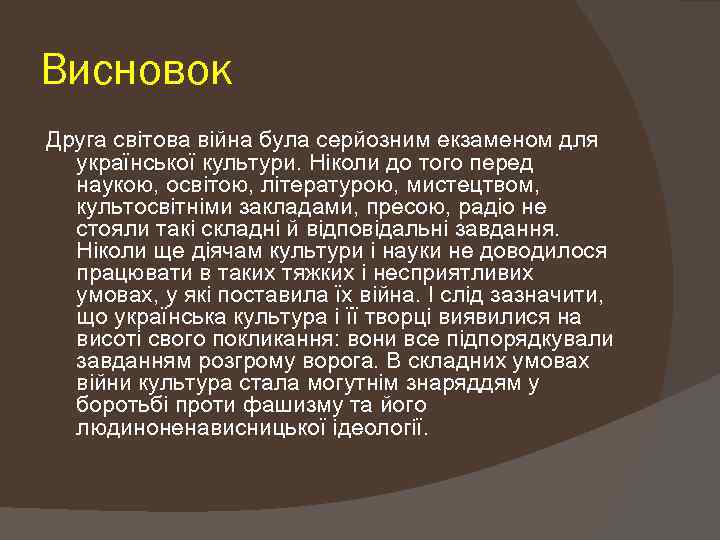 Висновок

Друга світова війна була серйозним екзаменом для української культури. Ніколи до того перед наукою, освітою, літературою, мистецтвом, культосвітніми закладами, пресою, радіо не стояли такі складні й відповідальні завдання. Ніколи ще діячам культури і науки не доводилося працювати в таких тяжких і несприятливих умовах, у які поставила їх війна. І слід зазначити, що українська культура і її творці виявилися на висоті свого покликання: вони все підпорядкували завданням розгрому ворога. В складних умовах війни культура стала могутнім знаряддям у боротьбі проти фашизму та його людиноненависницької ідеології.